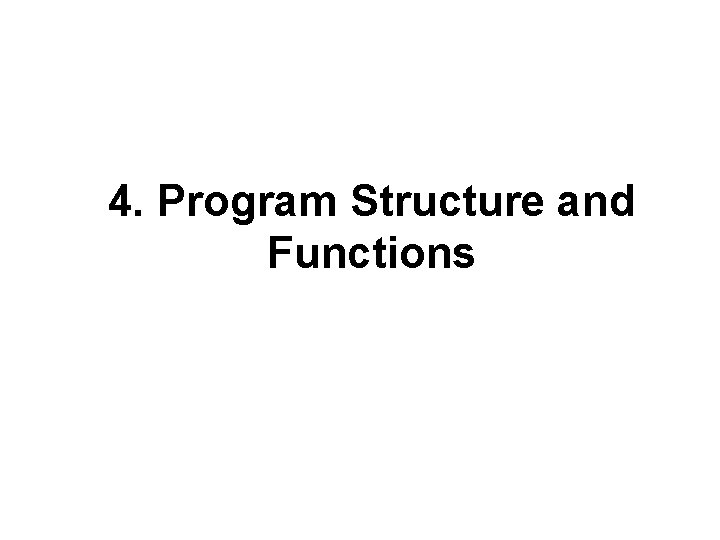 4. Program Structure and Functions